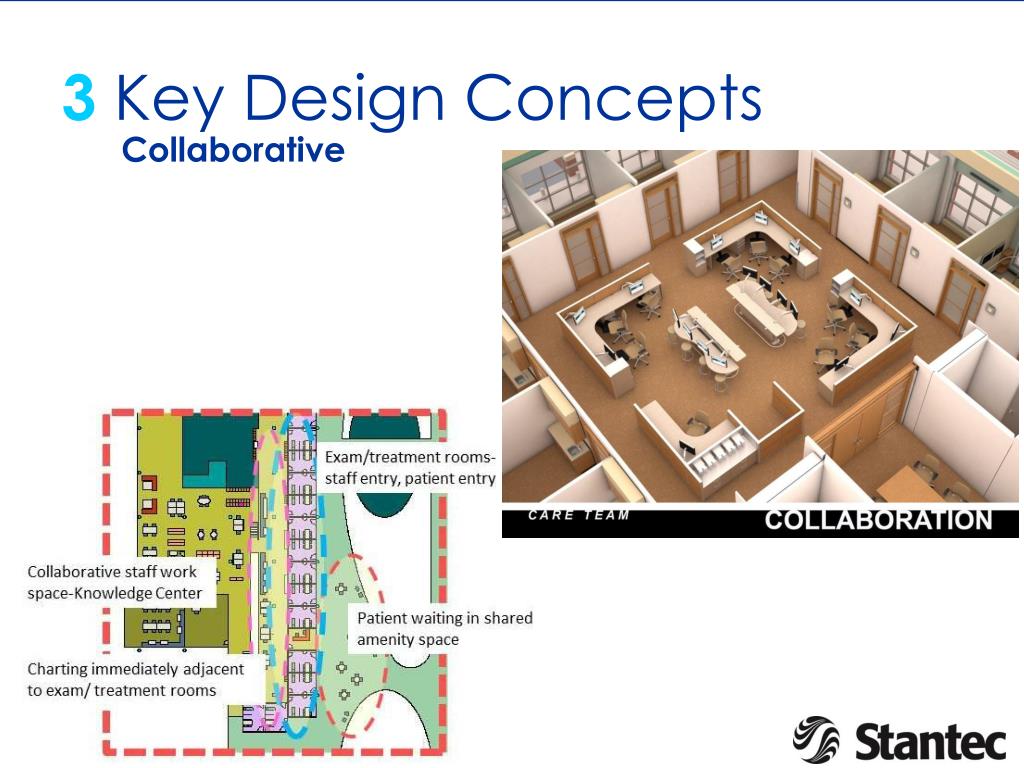 3 Key Design Concepts
Collaborative

CARE TEAM
COLLABORATION

Exam/treatment rooms-staff entry, patient entry

Collaborative staff work space-Knowledge Center

Patient waiting in shared amenity space

Charting immediately adjacent to exam/ treatment rooms

Stantec